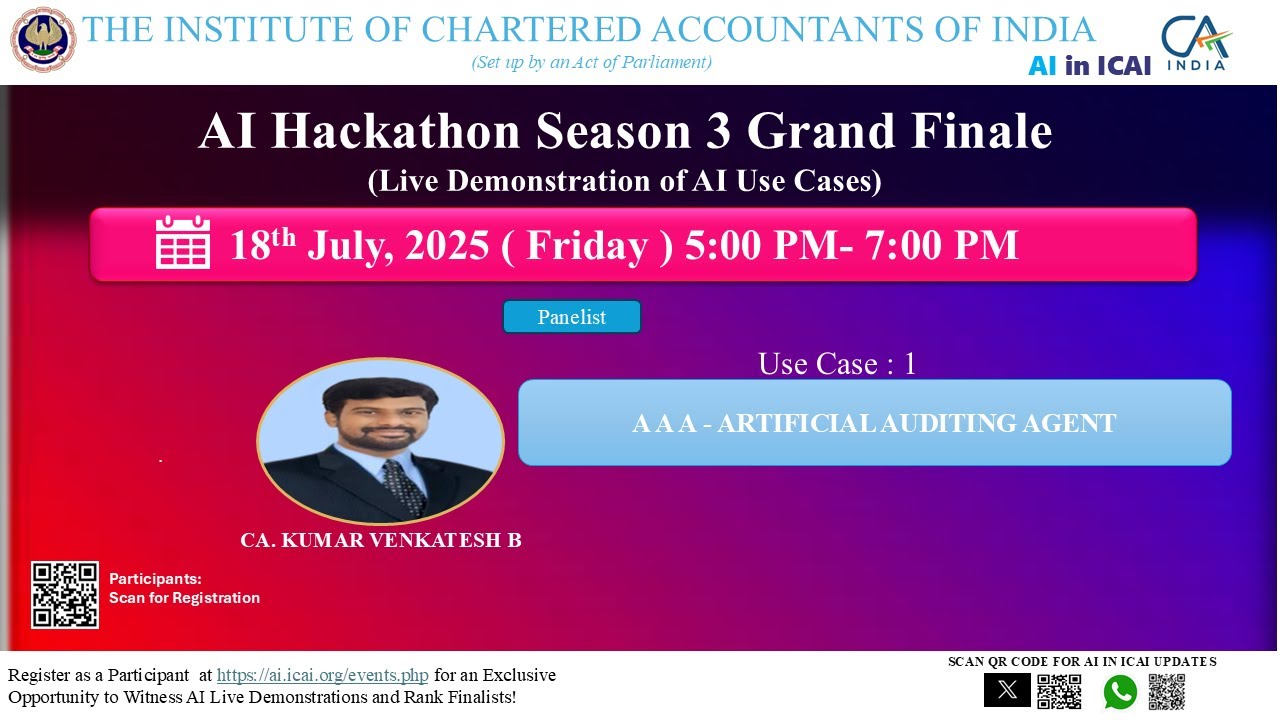 THE INSTITUTE OF CHARTERED ACCOUNTANTS OF INDIA
(Set up by an Act of Parliament)

AI in ICAI

CA INDIA

AI Hackathon Season 3 Grand Finale
(Live Demonstration of AI Use Cases)

$18^{th}$ July, 2025 ( Friday ) 5:00 PM- 7:00 PM

Panelist

Use Case : 1

A A A - ARTIFICIAL AUDITING AGENT

CA. KUMAR VENKATESH B

Participants:
Scan for Registration

Register as a Participant at https://ai.icai.org/events.php for an Exclusive Opportunity to Witness AI Live Demonstrations and Rank Finalists!

SCAN QR CODE FOR AI IN ICAI UPDATES